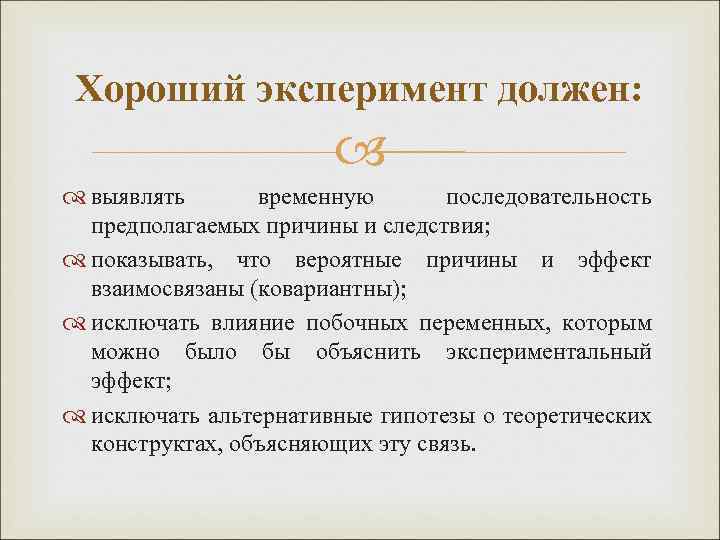 Хороший эксперимент должен:

выявлять временную последовательность предполагаемых причины и следствия;

показывать, что вероятные причины и эффект взаимосвязаны (ковариантны);

исключать влияние побочных переменных, которым можно было бы объяснить экспериментальный эффект;

исключать альтернативные гипотезы о теоретических конструктах, объясняющих эту связь.